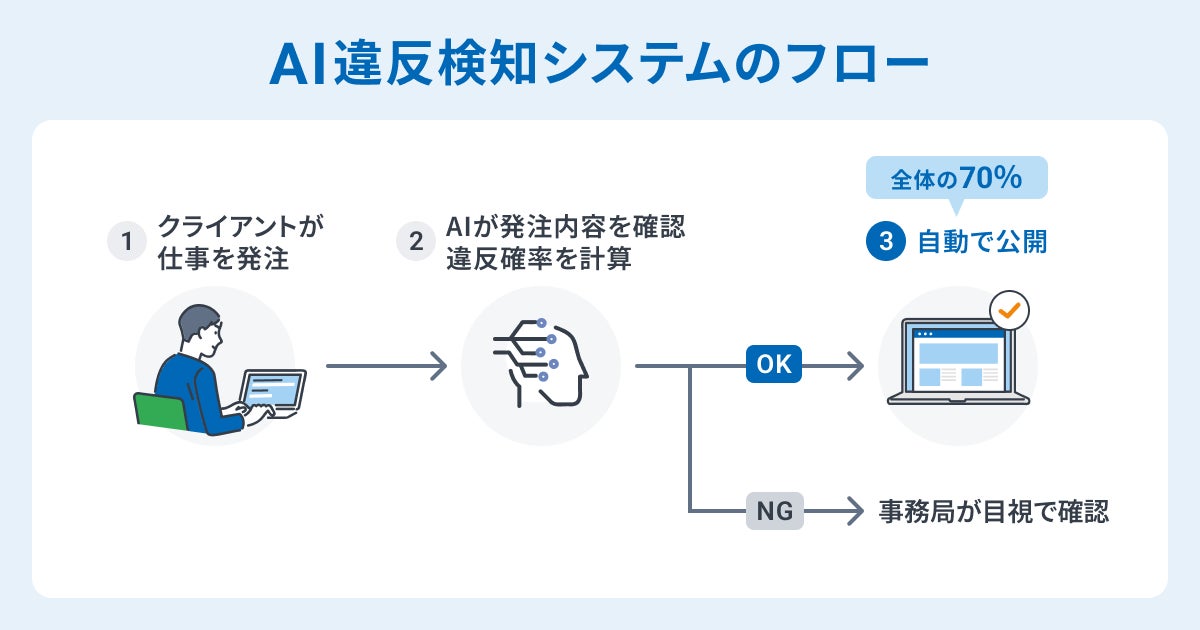 AI違反検知システムのフロー

1 クライアントが仕事を発注

2 AIが発注内容を確認
違反確率を計算

全体の70%

3 自動で公開

OK

NG

事務局が目視で確認